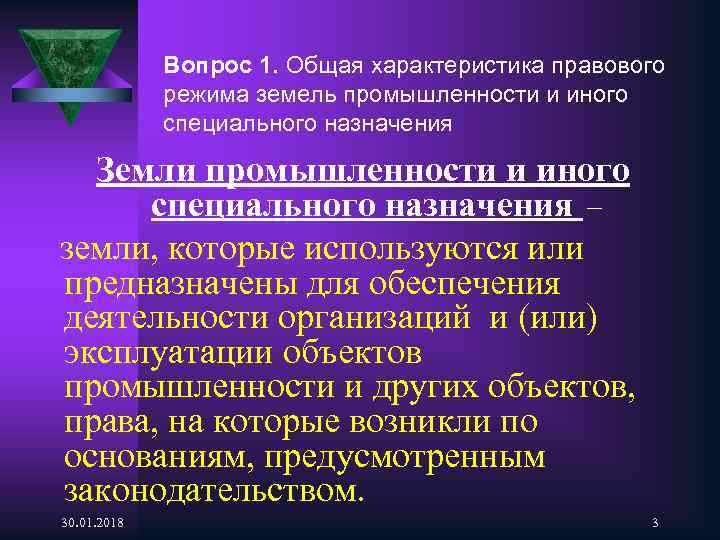 Вопрос 1. Общая характеристика правового режима земель промышленности и иного специального назначения

Земли промышленности и иного специального назначения –

земли, которые используются или предназначены для обеспечения деятельности организаций и (или) эксплуатации объектов промышленности и других объектов, права, на которые возникли по основаниям, предусмотренным законодательством.

30.01.2018

3